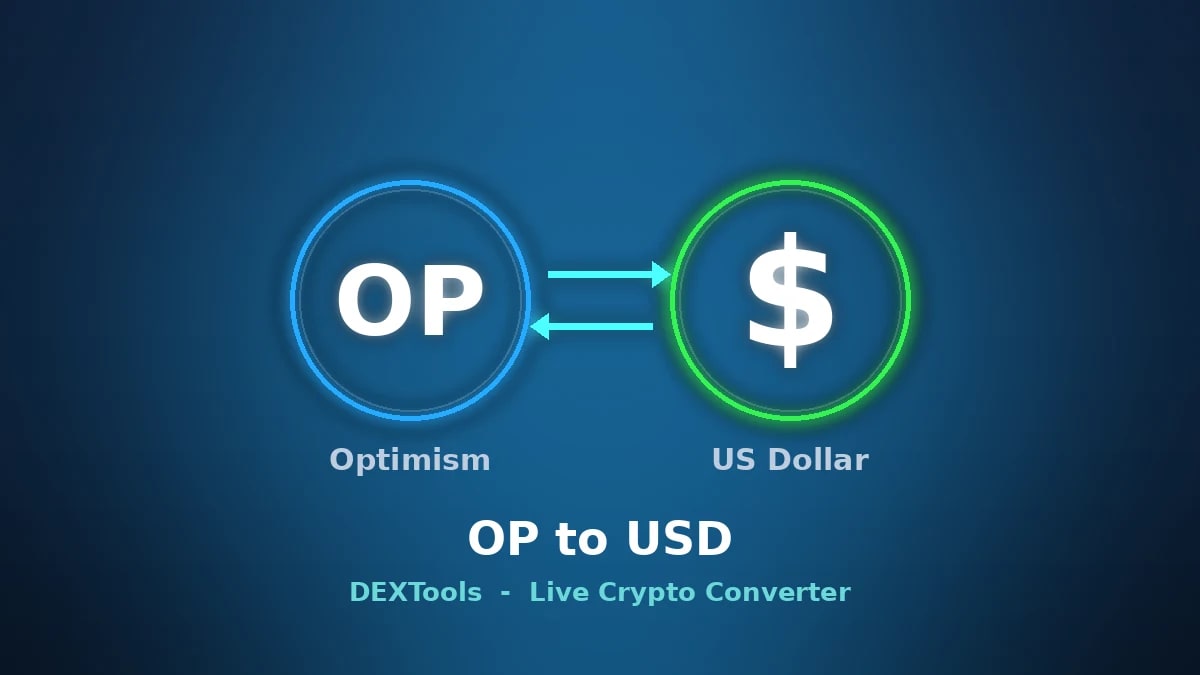 OP

$

Optimism

US Dollar

OP to USD

DEXTools - Live Crypto Converter